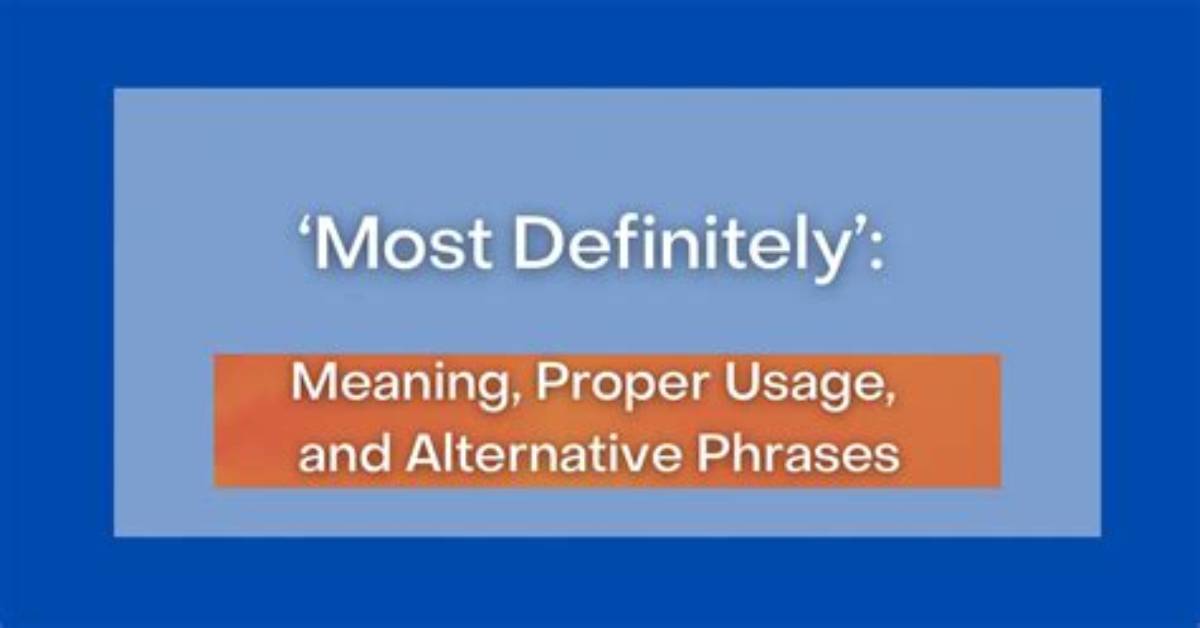 'Most Definitely':

Meaning, Proper Usage, and Alternative Phrases